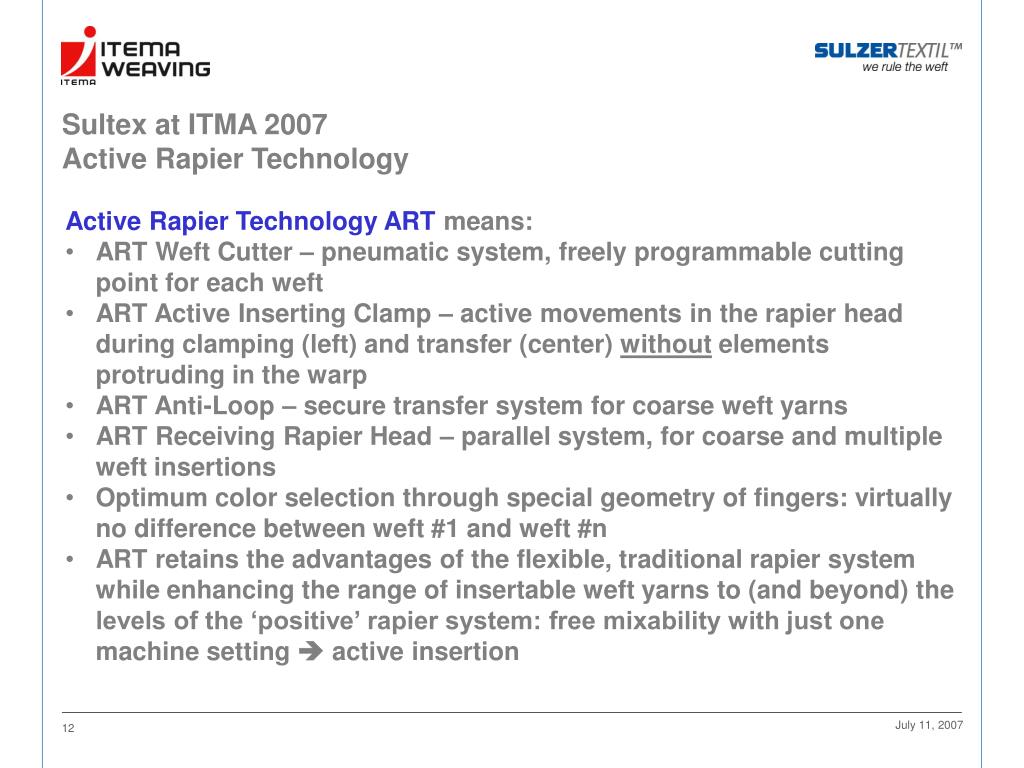 ITEMA WEAVING
ITEMA

SULZERTEXTIL™
we rule the weft

Sultex at ITMA 2007
Active Rapier Technology

Active Rapier Technology ART means:
• ART Weft Cutter – pneumatic system, freely programmable cutting point for each weft
• ART Active Inserting Clamp – active movements in the rapier head during clamping (left) and transfer (center) without elements protruding in the warp
• ART Anti-Loop – secure transfer system for coarse weft yarns
• ART Receiving Rapier Head – parallel system, for coarse and multiple weft insertions
• Optimum color selection through special geometry of fingers: virtually no difference between weft #1 and weft #n
• ART retains the advantages of the flexible, traditional rapier system while enhancing the range of insertable weft yarns to (and beyond) the levels of the ‘positive’ rapier system: free mixability with just one machine setting ➔ active insertion

12

July 11, 2007